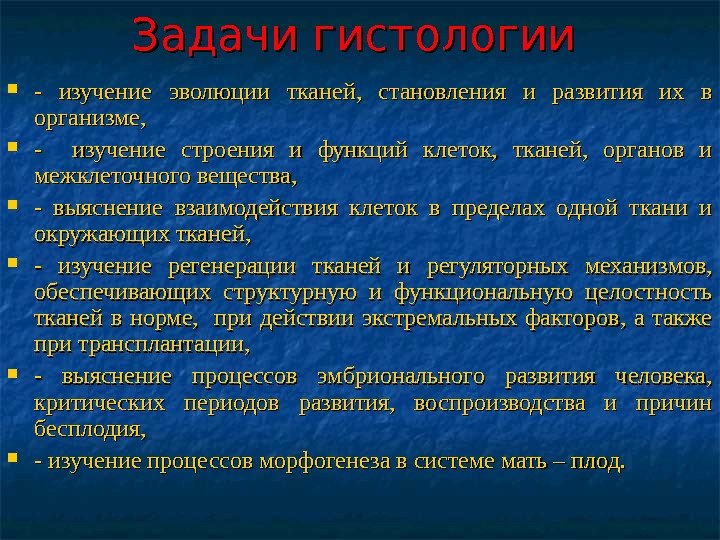 Задачи гистологии

- изучение эволюции тканей, становления и развития их в организме,

- изучение строения и функций клеток, тканей, органов и межклеточного вещества,

- выяснение взаимодействия клеток в пределах одной ткани и окружающих тканей,

- изучение регенерации тканей и регуляторных механизмов, обеспечивающих структурную и функциональную целостность тканей в норме, при действии экстремальных факторов, а также при трансплантации,

- выяснение процессов эмбрионального развития человека, критических периодов развития, воспроизводства и причин бесплодия,

- изучение процессов морфогенеза в системе мать – плод.